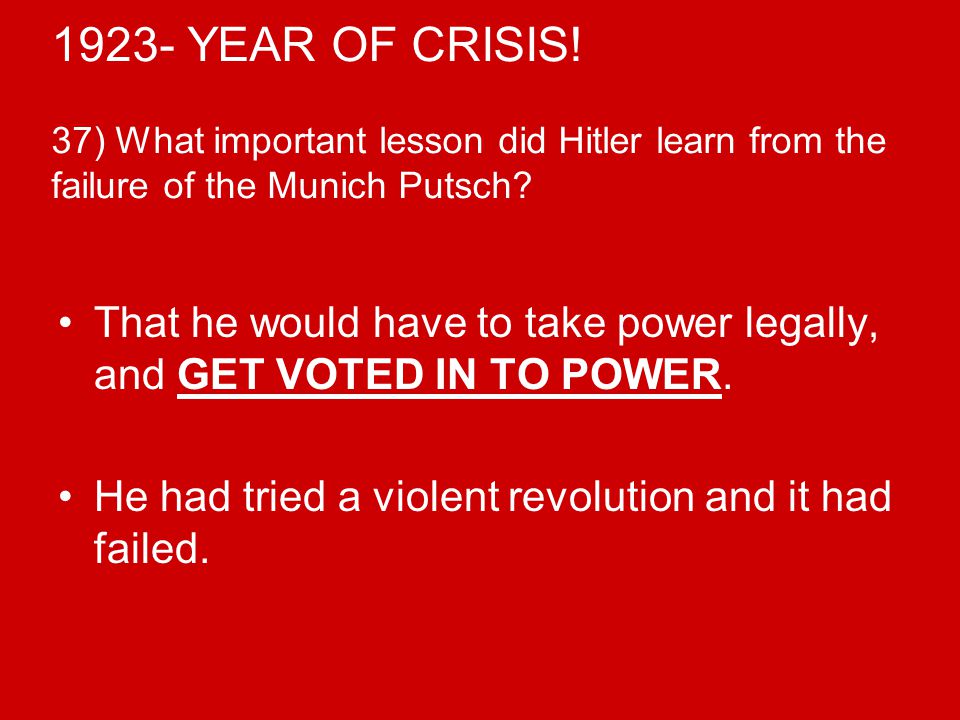 1923- YEAR OF CRISIS!

37) What important lesson did Hitler learn from the failure of the Munich Putsch?

• That he would have to take power legally, and GET VOTED IN TO POWER.

• He had tried a violent revolution and it had failed.